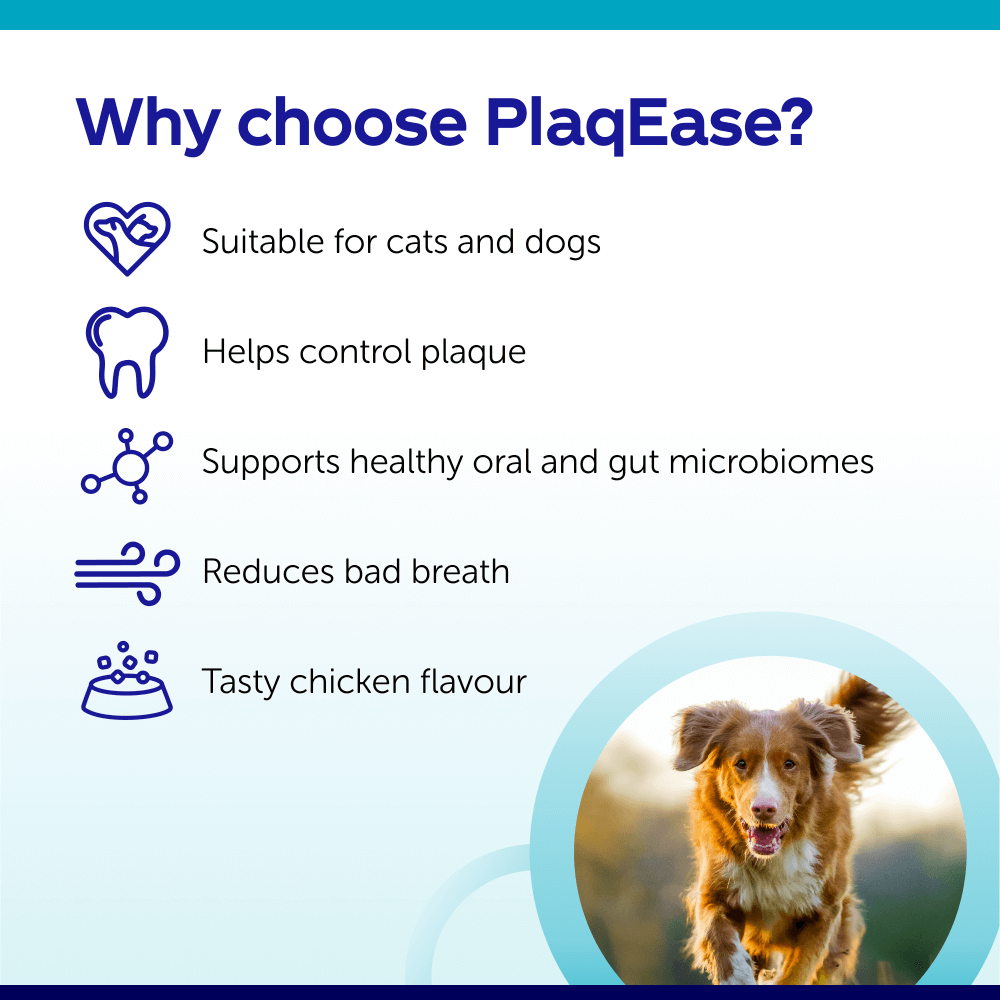 Why choose PlaqEase?

Suitable for cats and dogs

Helps control plaque

Supports healthy oral and gut microbiomes

Reduces bad breath

Tasty chicken flavour